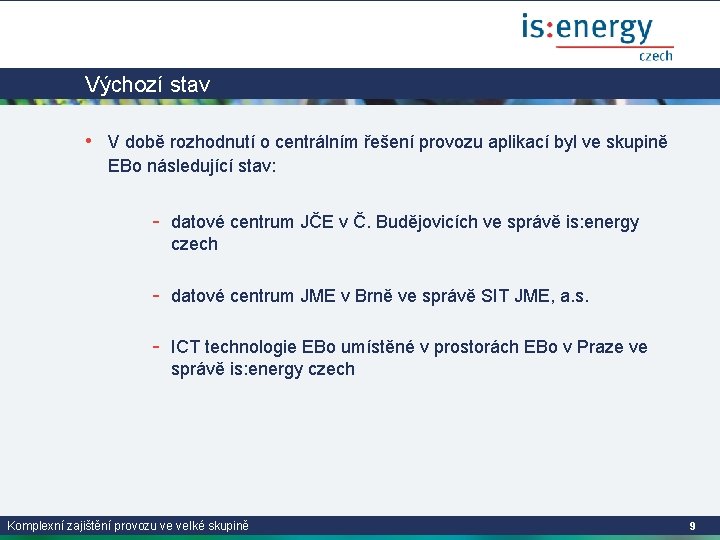 is:energy
czech

Výchozí stav

• V době rozhodnutí o centrálním řešení provozu aplikací byl ve skupině EBo následující stav:

- datové centrum JČE v Č. Budějovicích ve správě is:energy czech

- datové centrum JME v Brně ve správě SIT JME, a.s.

- ICT technologie EBo umístěné v prostorách EBo v Praze ve správě is:energy czech

Komplexní zajištění provozu ve velké skupině

9